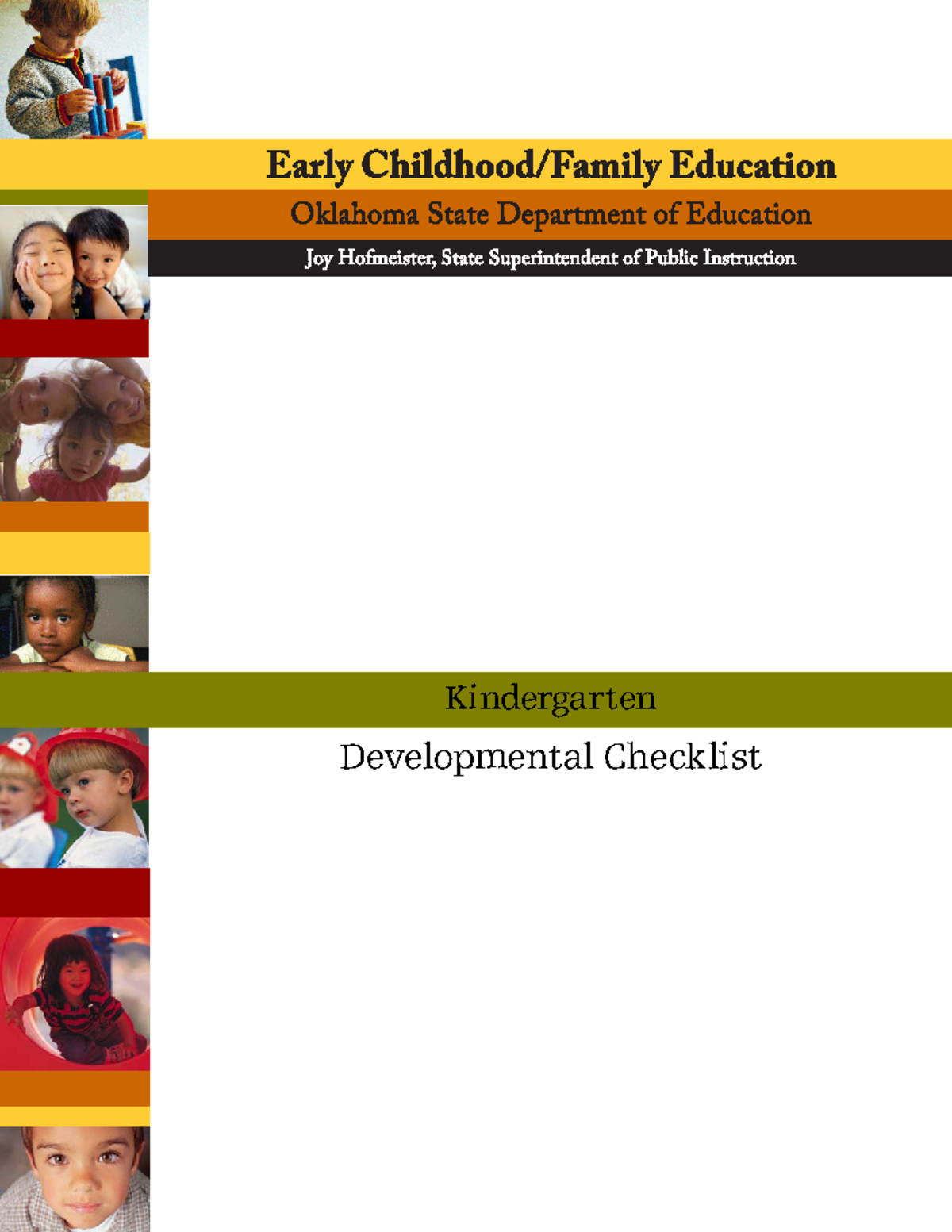 Early Childhood/Family Education

Oklahoma State Department of Education

Joy Hofmeister, State Superintendent of Public Instruction

Kindergarten

Developmental Checklist